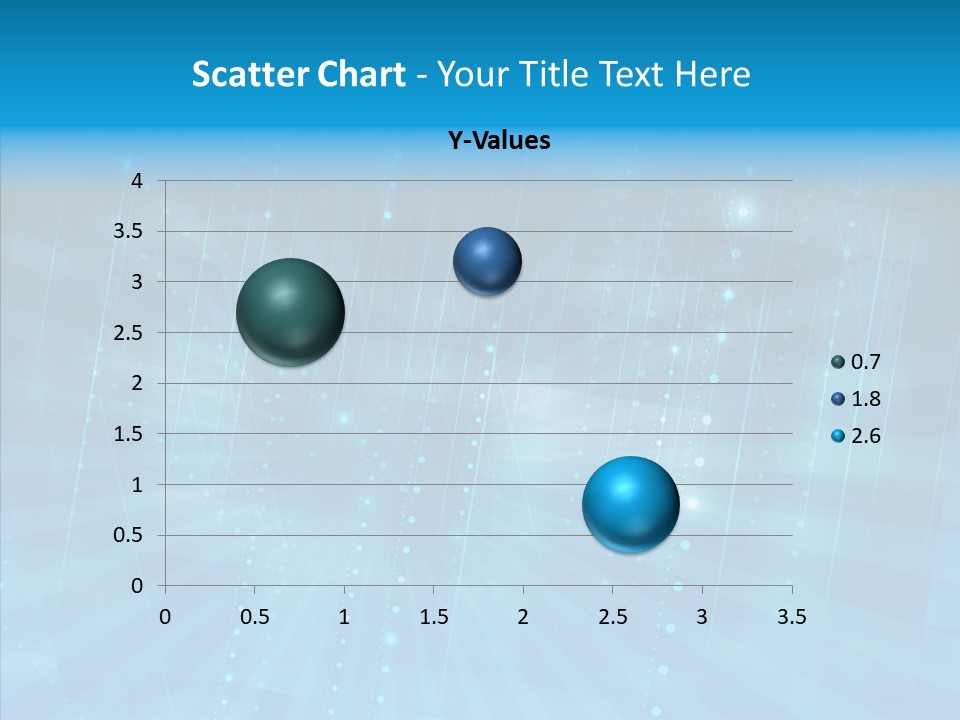 Scatter Chart - Your Title Text Here

Y-Values

4
3.5
3
2.5
2
1.5
1
0.5
0

0 0.5 1 1.5 2 2.5 3 3.5

0.7
1.8
2.6